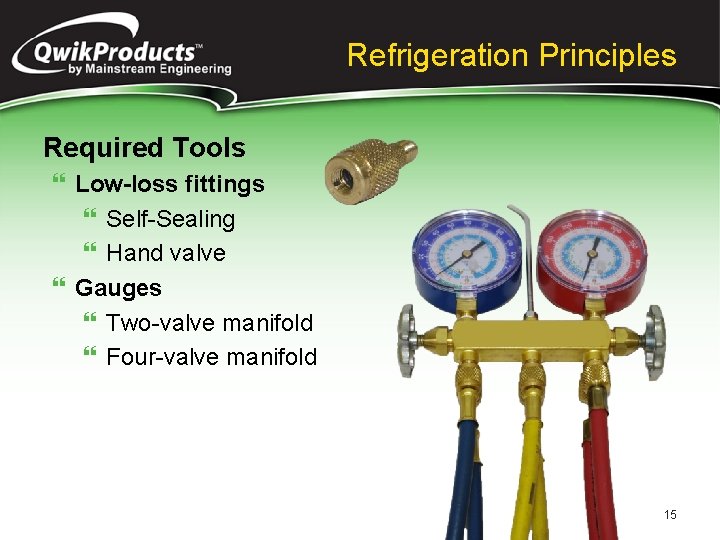 QwikProducts™
by Mainstream Engineering

Refrigeration Principles

Required Tools

❝ Low-loss fittings
❝ Self-Sealing
❝ Hand valve
❝ Gauges
❝ Two-valve manifold
❝ Four-valve manifold

15